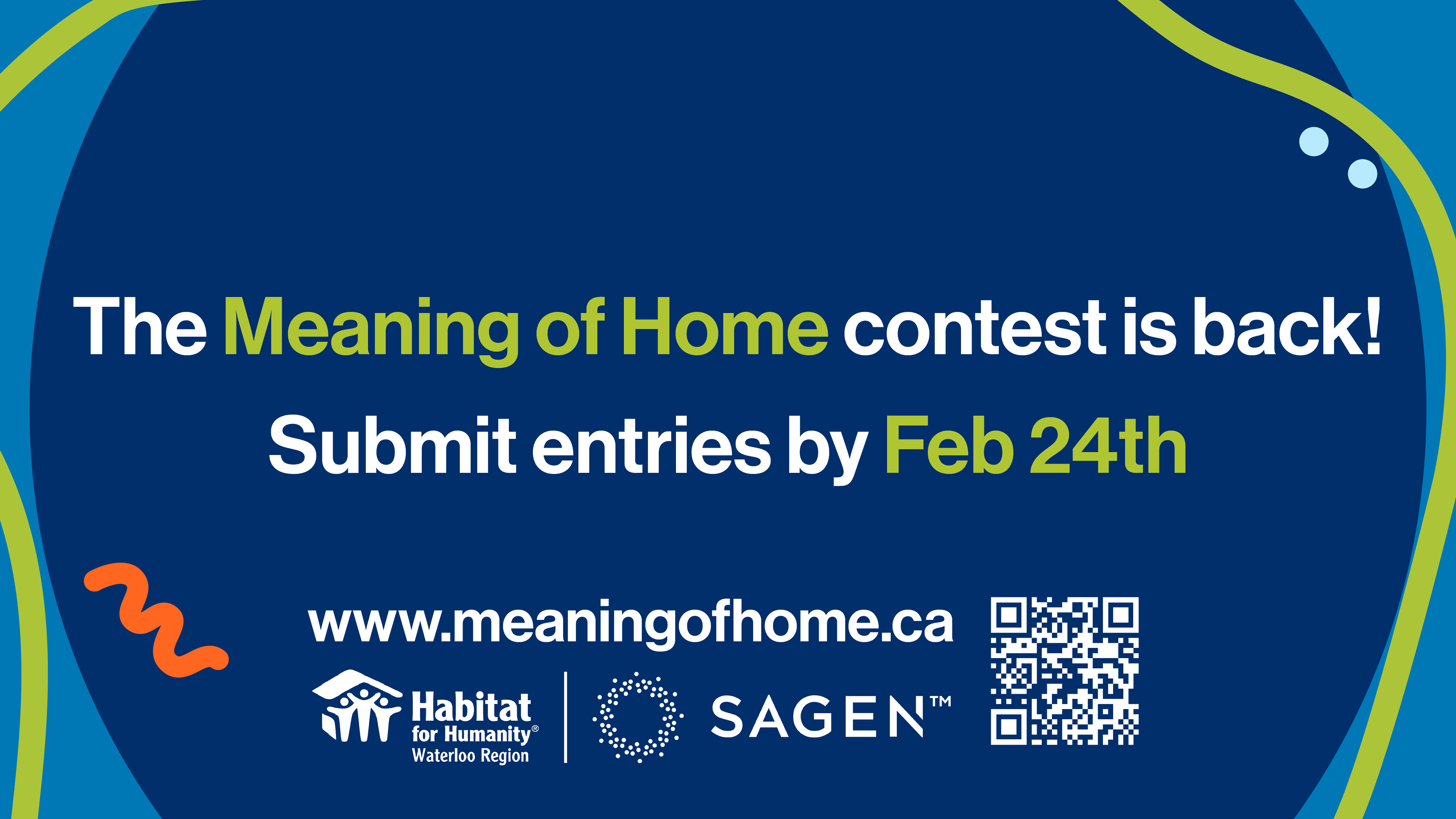 The Meaning of Home contest is back!

Submit entries by Feb 24th

www.meaningofhome.ca

Habitat for Humanity® Waterloo Region

SAGEN™